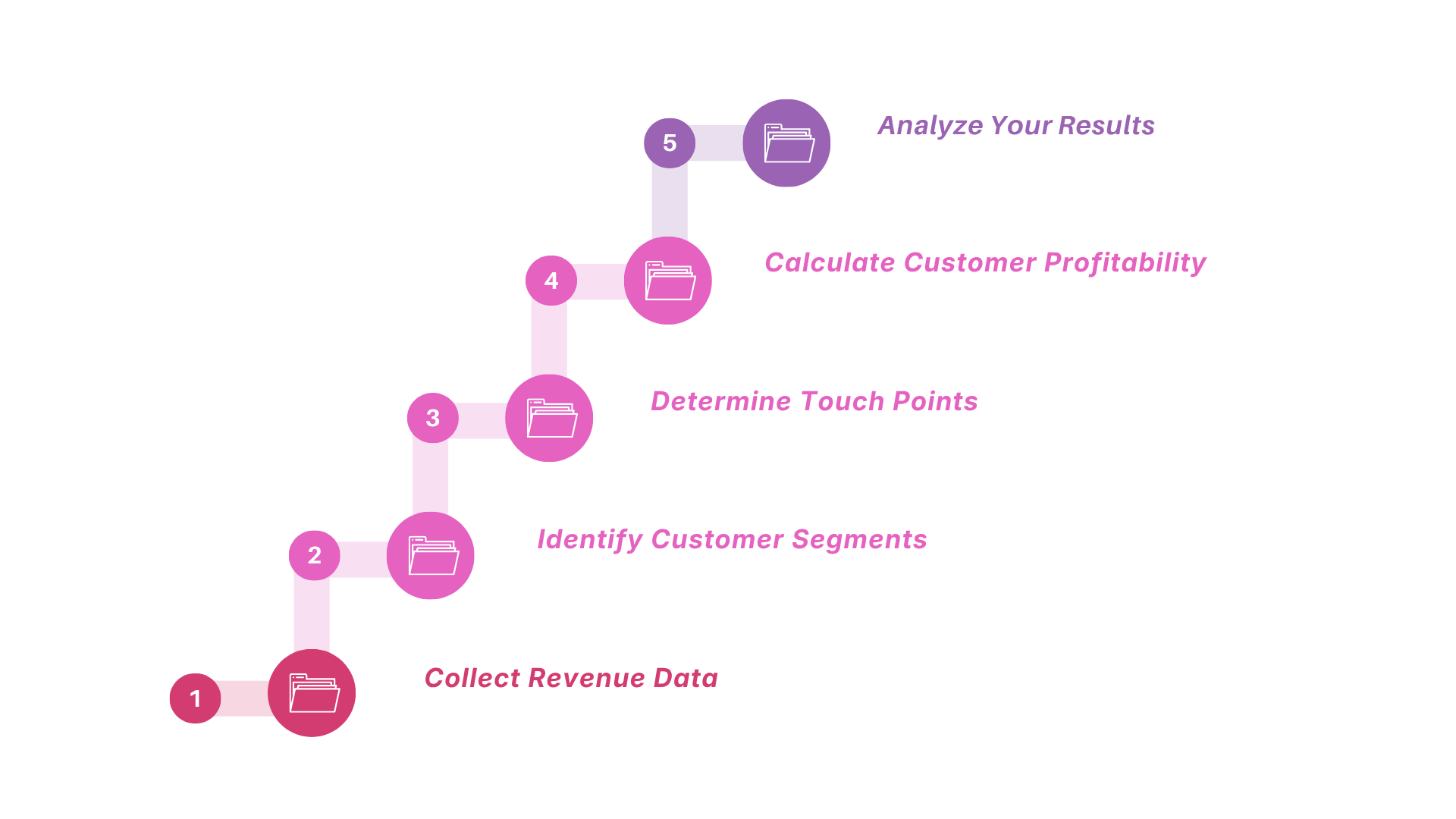 5

Analyze Your Results

4

Calculate Customer Profitability

3

Determine Touch Points

2

Identify Customer Segments

1

Collect Revenue Data